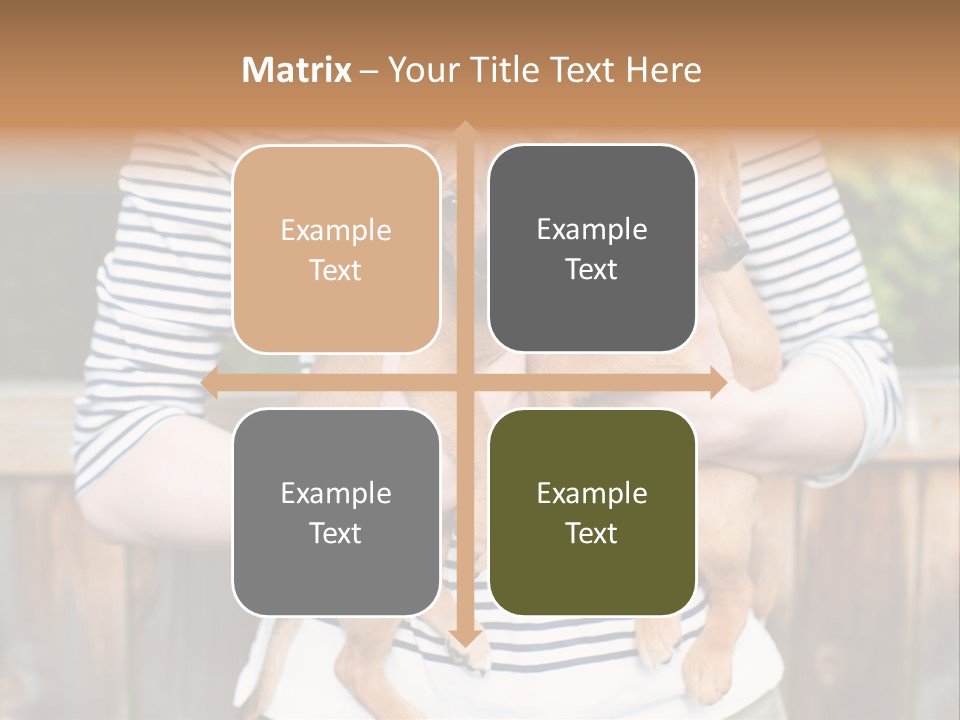 Matrix – Your Title Text Here

Example Text

Example Text

Example Text

Example Text